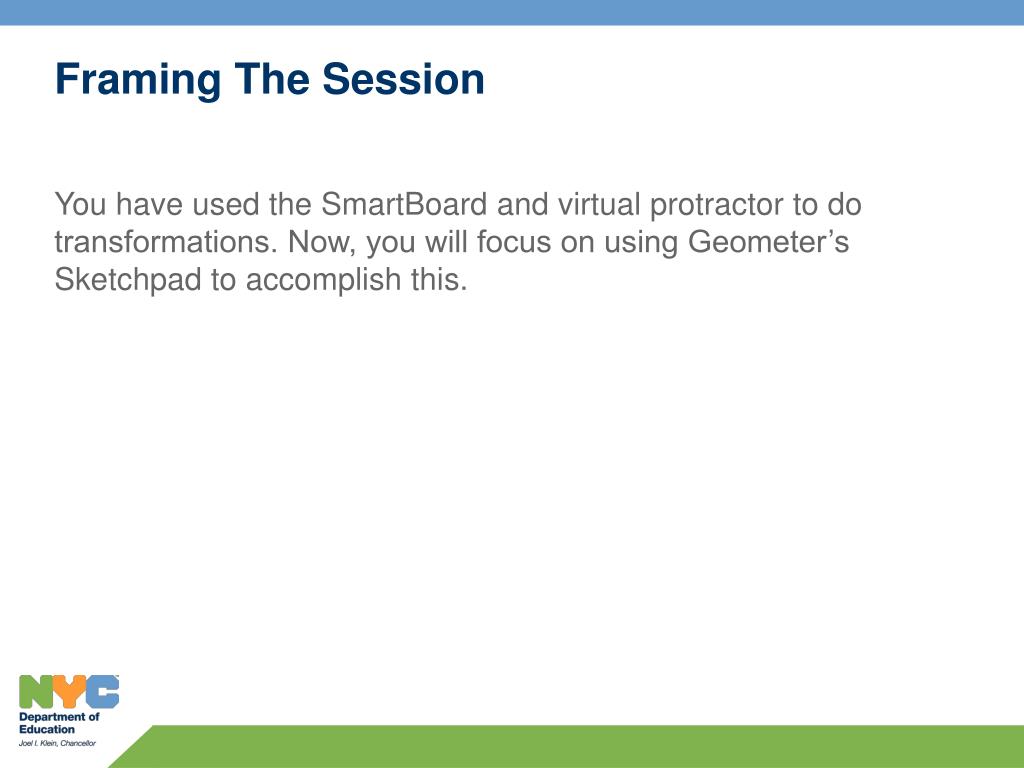 Framing The Session

You have used the SmartBoard and virtual protractor to do transformations. Now, you will focus on using Geometer’s Sketchpad to accomplish this.

NYC
Department of Education
Joel I. Klein, Chancellor